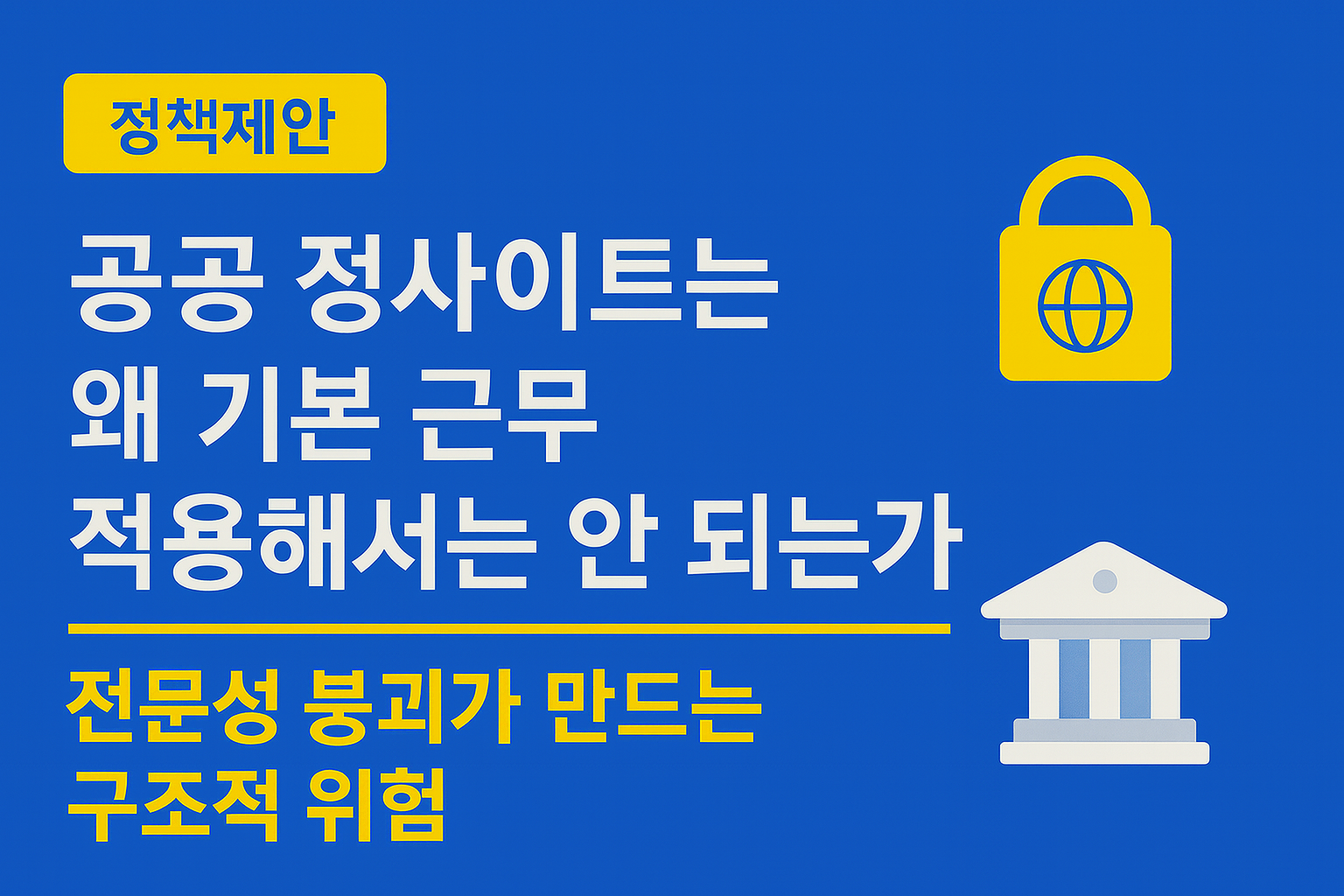 정책제안

공공 정사이트는 왜 기본 근무 적용해서는 안 되는가

전문성 붕괴가 만드는 구조적 위험